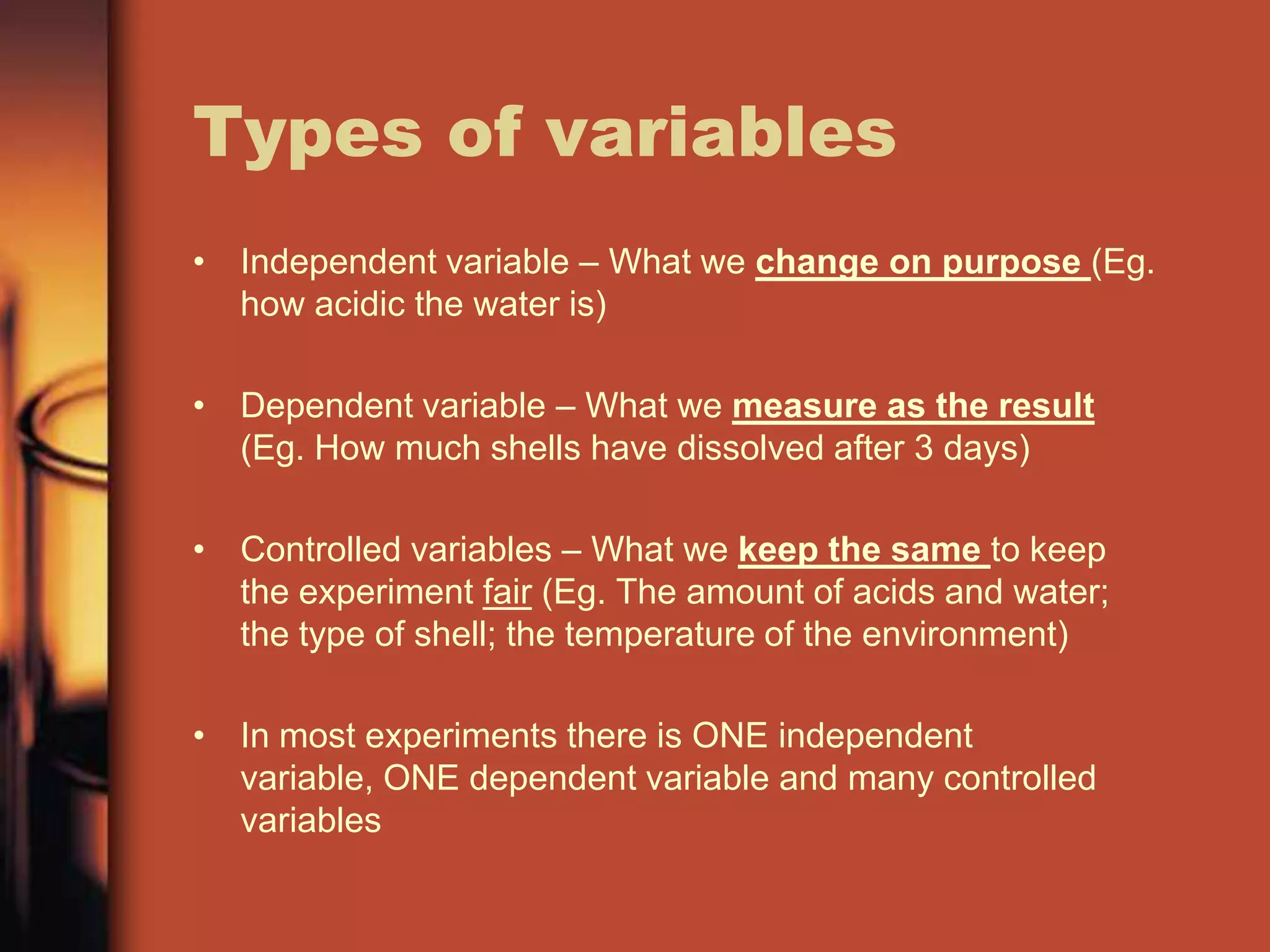 Types of variables

• Independent variable – What we change on purpose (Eg. how acidic the water is)

• Dependent variable – What we measure as the result (Eg. How much shells have dissolved after 3 days)

• Controlled variables – What we keep the same to keep the experiment fair (Eg. The amount of acids and water; the type of shell; the temperature of the environment)

• In most experiments there is ONE independent variable, ONE dependent variable and many controlled variables